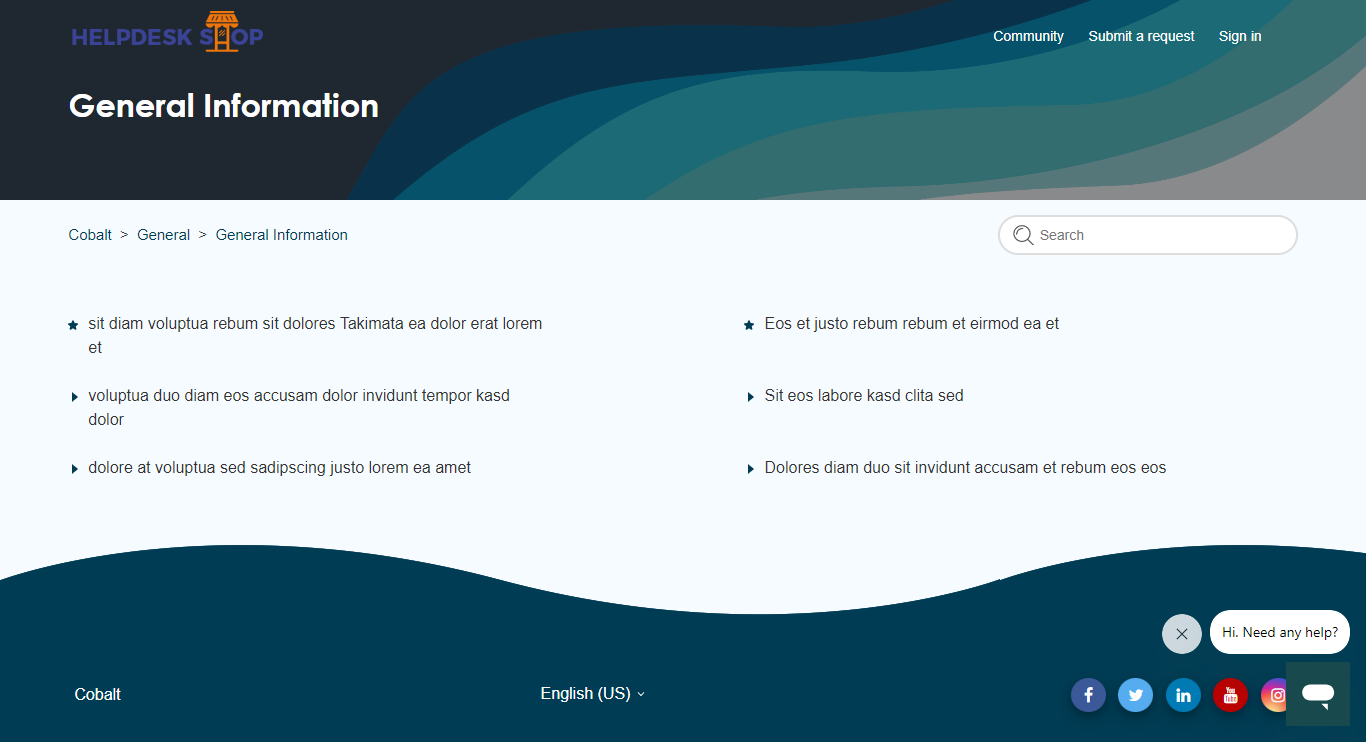 HELPDESK SHOP

Community Submit a request Sign in

General Information

Cobalt > General > General Information

Search

sit diam voluptua rebum sit dolores Takimata ea dolor erat lorem et

voluptua duo diam eos accusam dolor invidunt tempor kasd dolor

dolore at voluptua sed sadipscing justo lorem ea amet

Eos et justo rebum rebum et eirmod ea et

Sit eos labore kasd clita sed

Dolores diam duo sit invidunt accusam et rebum eos eos

Hi. Need any help?

Cobalt

English (US)